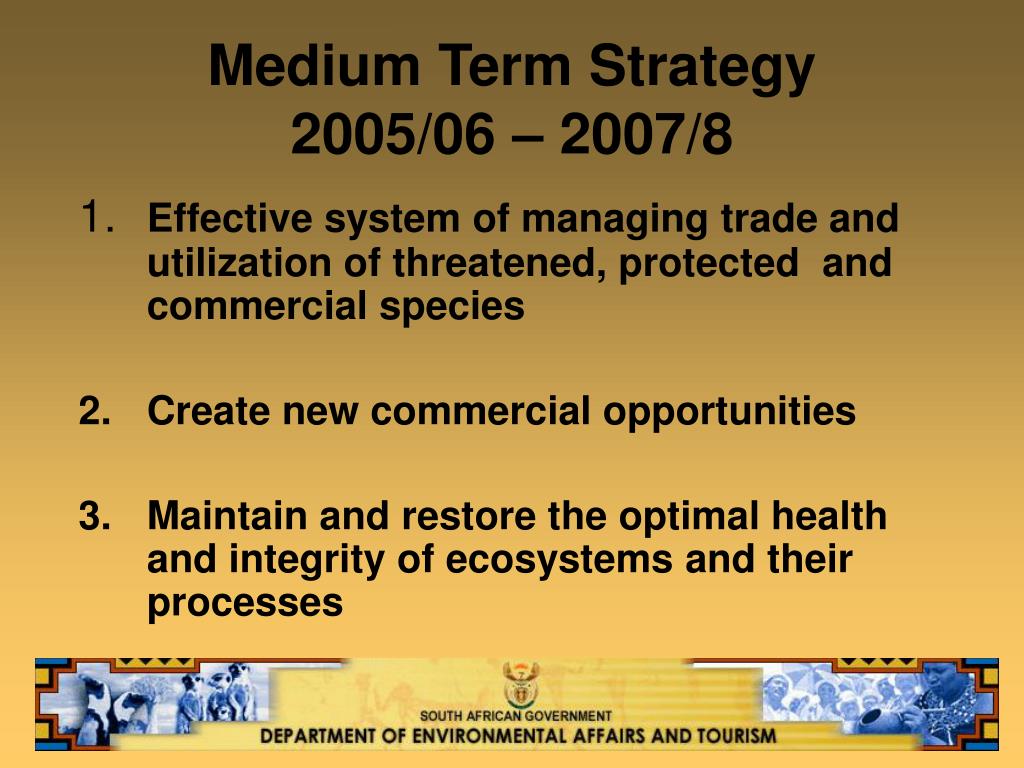 Medium Term Strategy
2005/06 – 2007/8

1. Effective system of managing trade and utilization of threatened, protected and commercial species

2. Create new commercial opportunities

3. Maintain and restore the optimal health and integrity of ecosystems and their processes

SOUTH AFRICAN GOVERNMENT
DEPARTMENT OF ENVIRONMENTAL AFFAIRS AND TOURISM